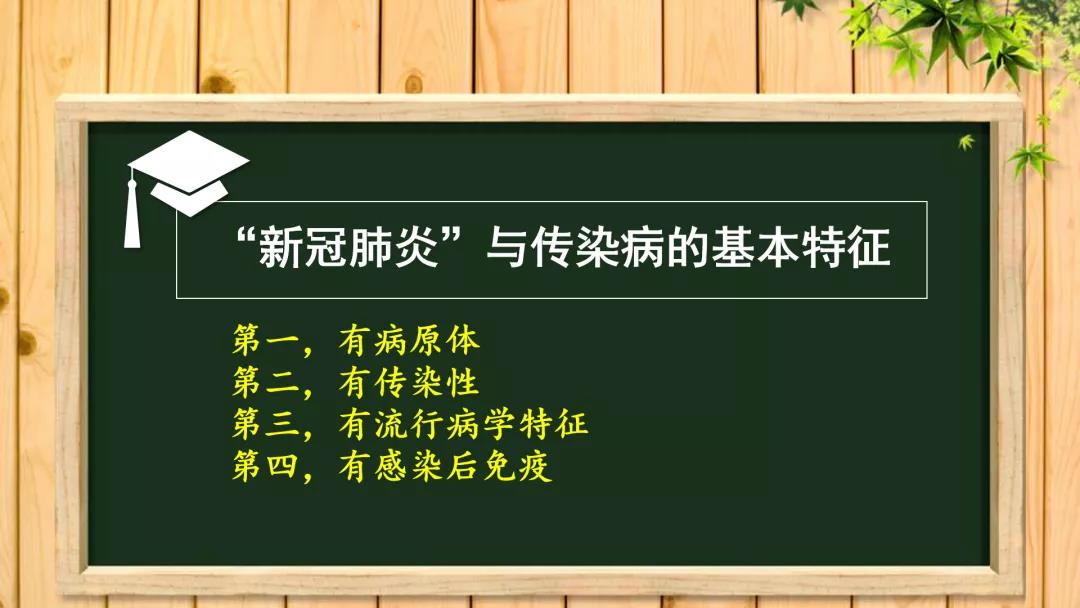 “新冠肺炎”与传染病的基本特征

第一，有病原体
第二，有传染性
第三，有流行病学特征
第四，有感染后免疫